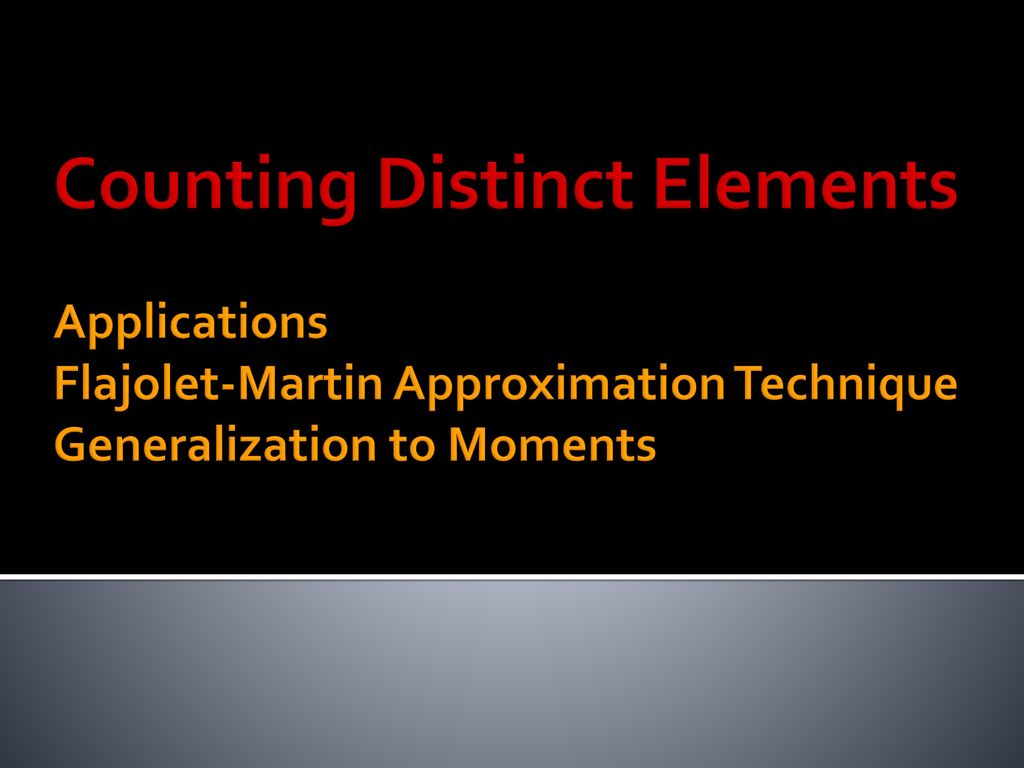 Counting Distinct Elements

Applications
Flajolet-Martin Approximation Technique
Generalization to Moments